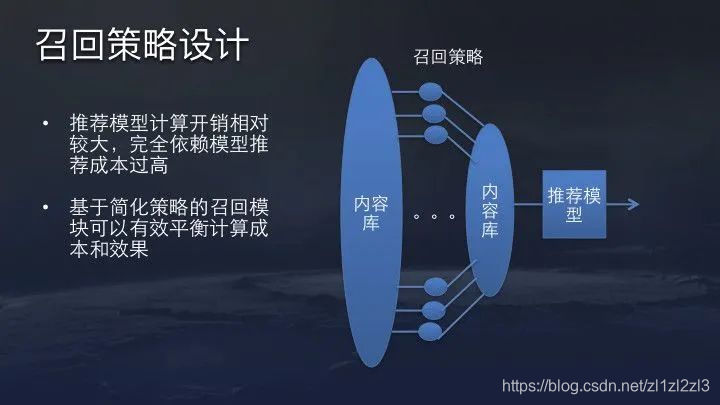 召回策略设计

• 推荐模型计算开销相对较大，完全依赖模型推荐成本过高

• 基于简化策略的召回模块可以有效平衡计算成本和效果

召回策略

内容库

。。。

内容库

推荐模型

https://blog.csdn.net/zl1zl2zl3